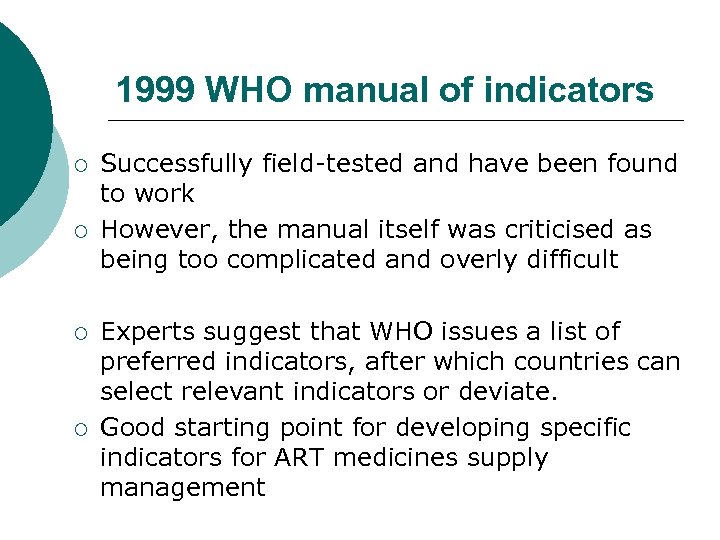 1999 WHO manual of indicators

○ Successfully field-tested and have been found to work

○ However, the manual itself was criticised as being too complicated and overly difficult

○ Experts suggest that WHO issues a list of preferred indicators, after which countries can select relevant indicators or deviate.

○ Good starting point for developing specific indicators for ART medicines supply management